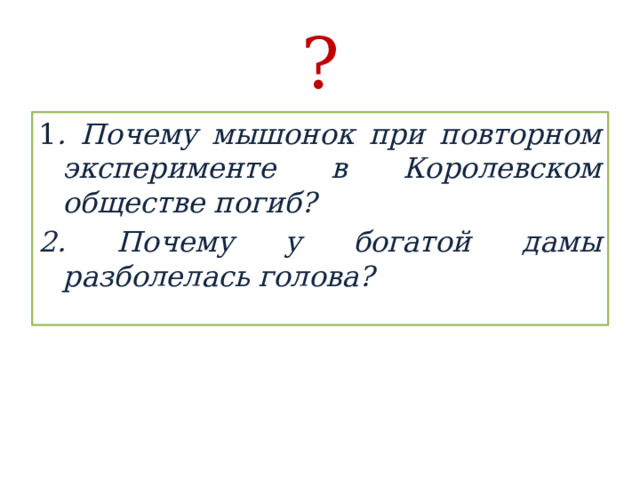 ?

1. Почему мышонок при повторном эксперименте в Королевском обществе погиб?

2. Почему у богатой дамы разболелась голова?